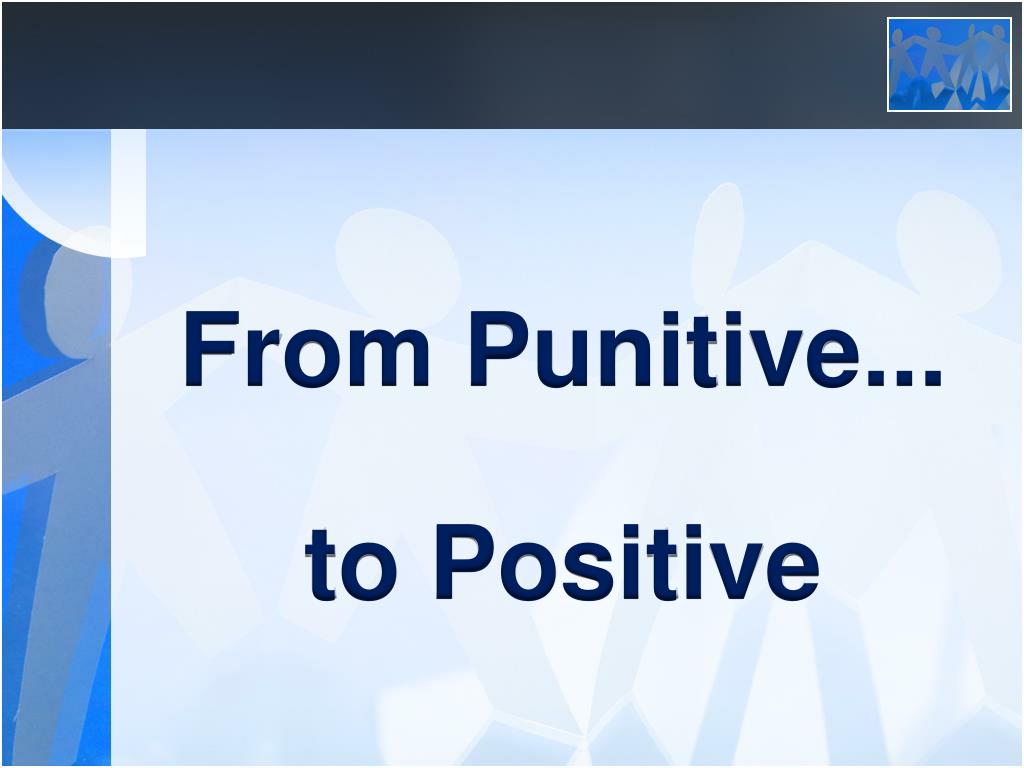 From Punitive...

to Positive